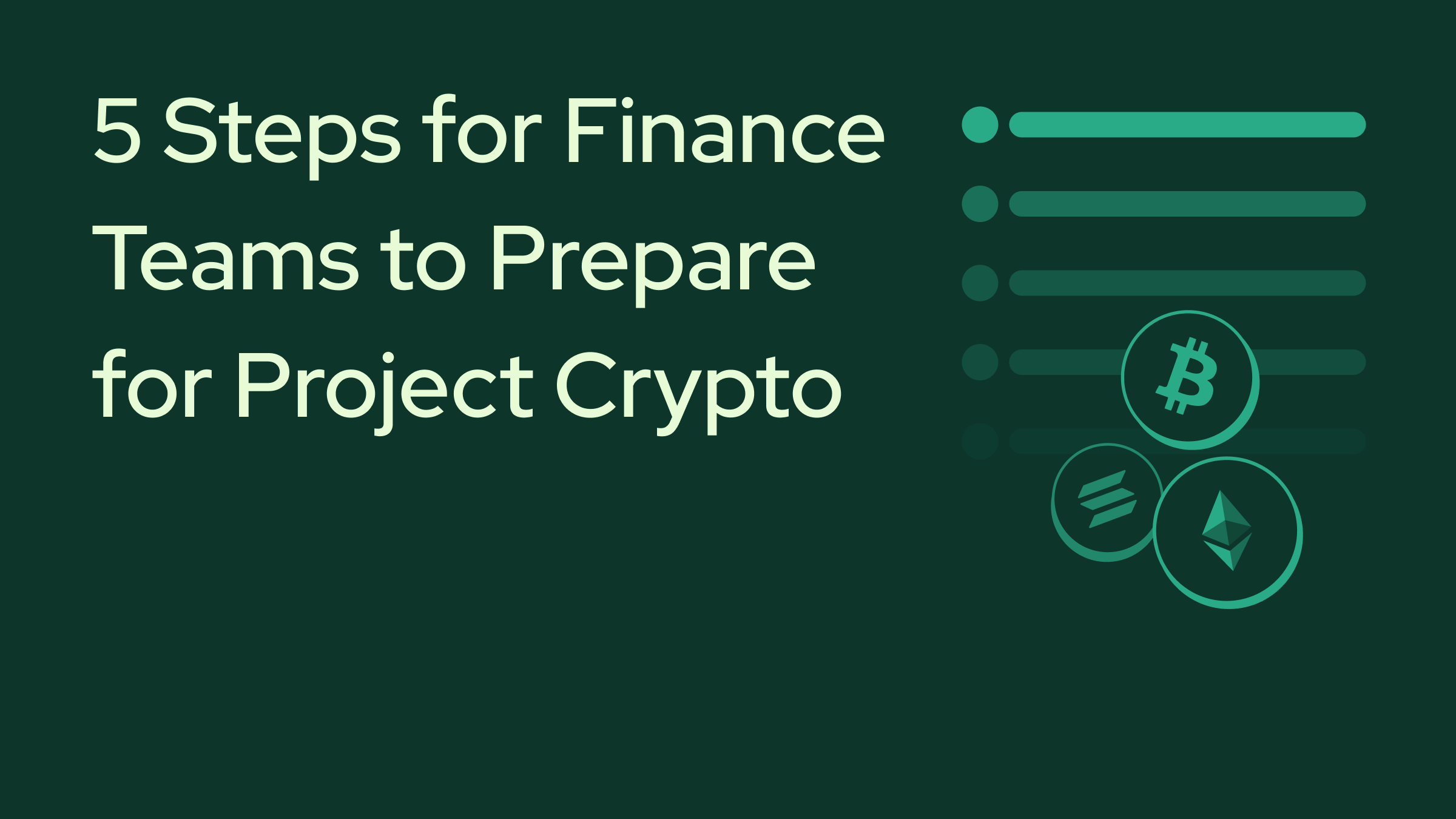 5 Steps for Finance Teams to Prepare for Project Crypto